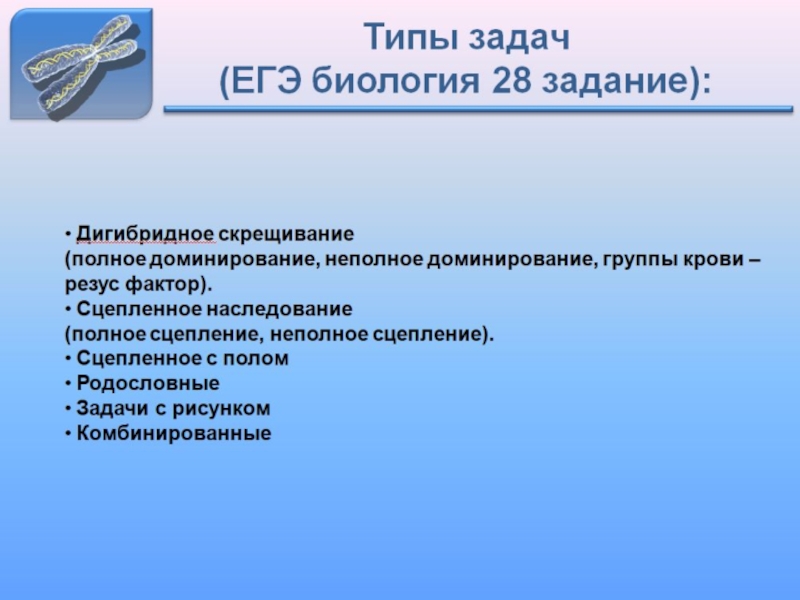 Типы задач
(ЕГЭ биология 28 задание):

• Дигибридное скрещивание
(полное доминирование, неполное доминирование, группы крови – резус фактор).
• Сцепленное наследование
(полное сцепление, неполное сцепление).
• Сцепленное с полом
• Родословные
• Задачи с рисунком
• Комбинированные